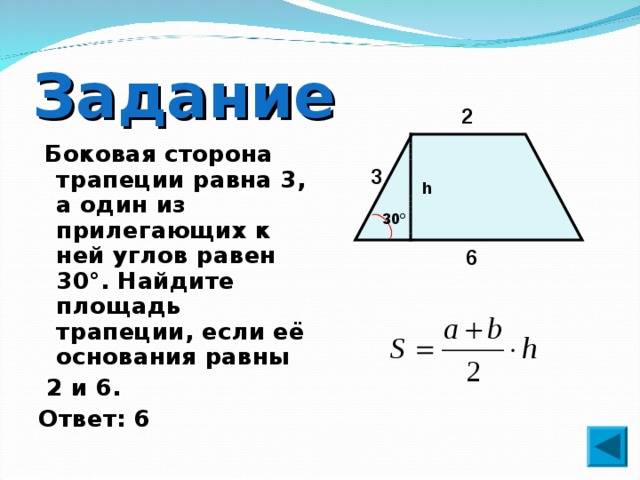 Задание

Боковая сторона трапеции равна 3, а один из прилегающих к ней углов равен 30°. Найдите площадь трапеции, если её основания равны 2 и 6.

Ответ: 6

2
3
h
30°
6

$S = \frac{a+b}{2} \cdot h$